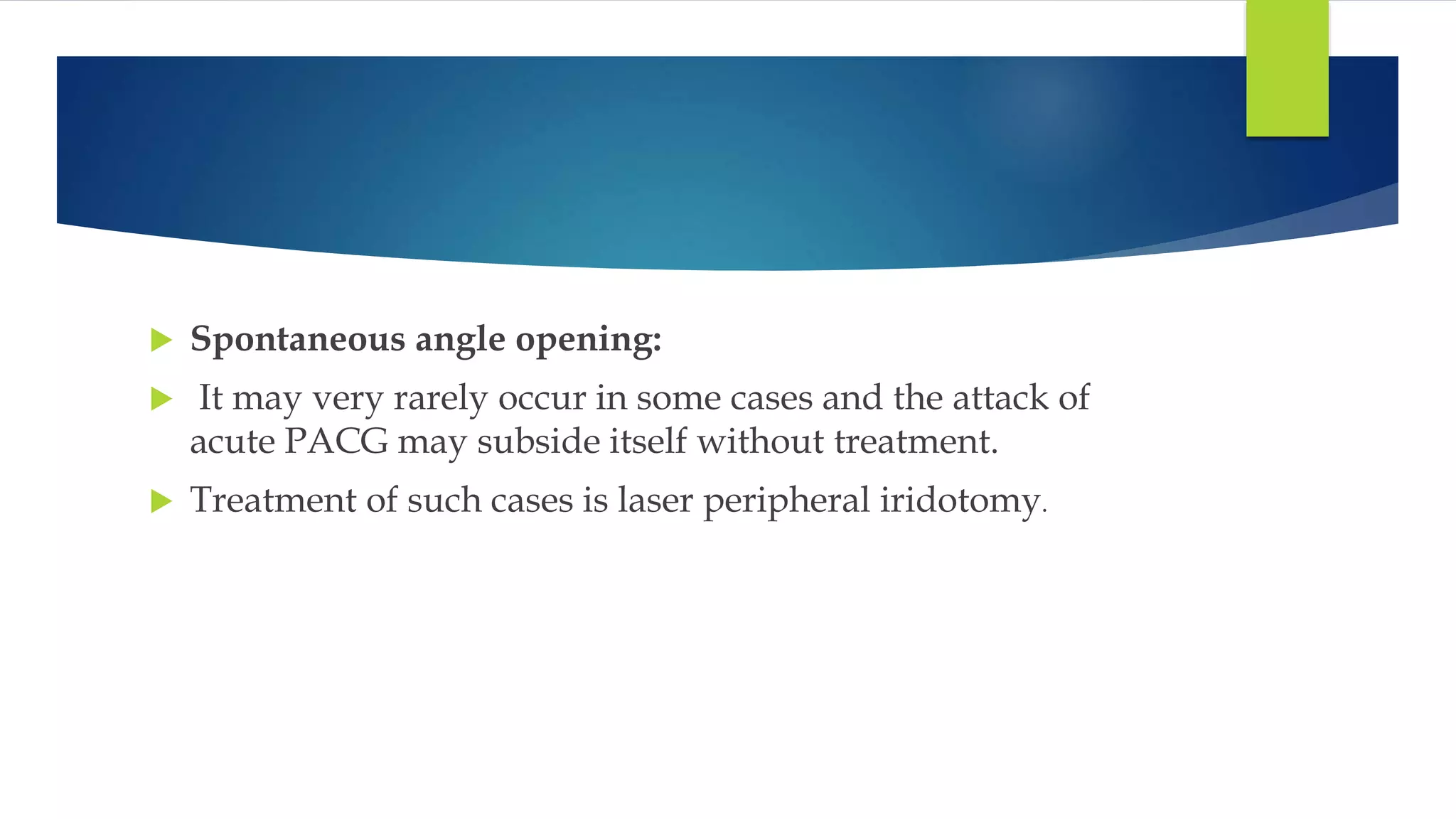 Spontaneous angle opening:

It may very rarely occur in some cases and the attack of acute PACG may subside itself without treatment.

Treatment of such cases is laser peripheral iridotomy.